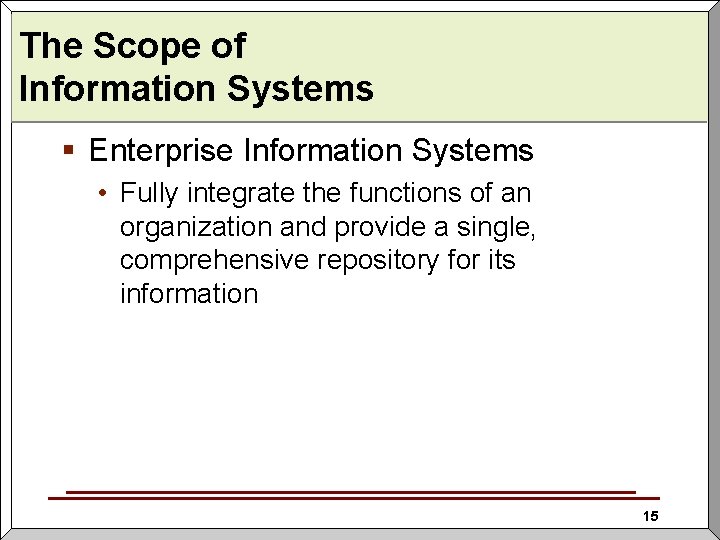 The Scope of Information Systems

▪ Enterprise Information Systems

• Fully integrate the functions of an organization and provide a single, comprehensive repository for its information

15